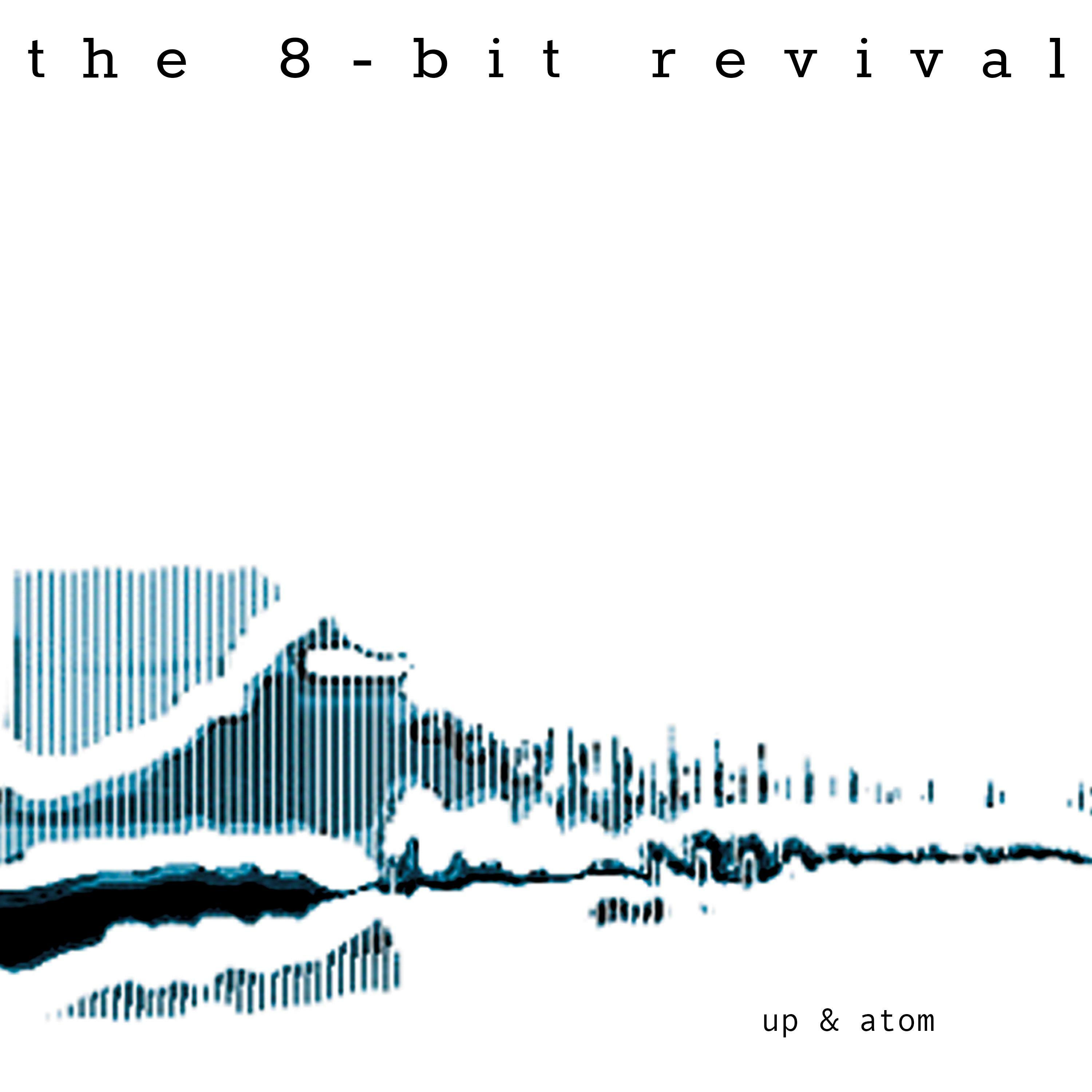 the 8-bit revival

up & atom